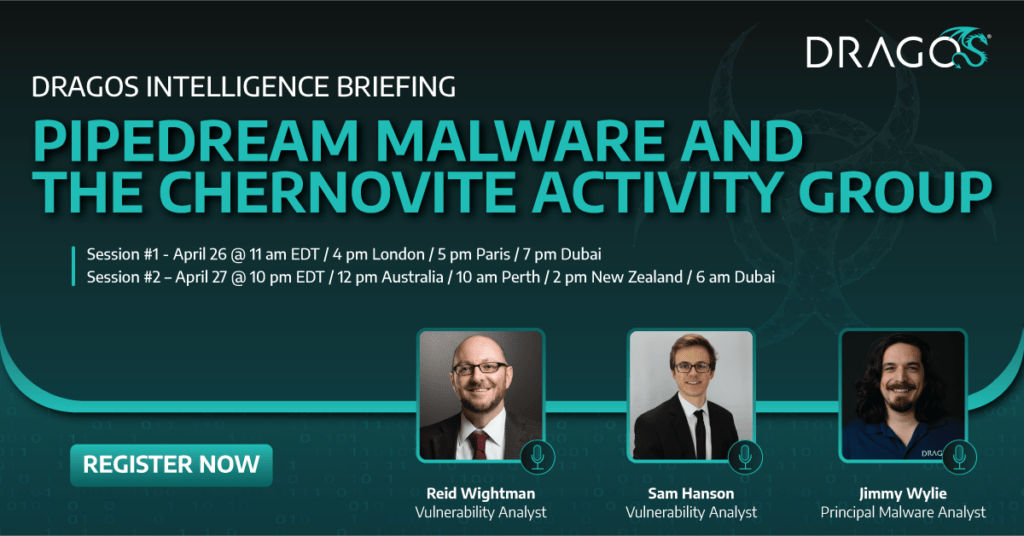 DRAGOS

DRAGOS INTELLIGENCE BRIEFING

PIPEDREAM MALWARE AND THE CHERNOVITE ACTIVITY GROUP

Session #1 - April 26 @ 11 am EDT / 4 pm London / 5 pm Paris / 7 pm Dubai
Session #2 – April 27 @ 10 pm EDT / 12 pm Australia / 10 am Perth / 2 pm New Zealand / 6 am Dubai

REGISTER NOW

Reid Wightman
Vulnerability Analyst

Sam Hanson
Vulnerability Analyst

DRAGOS

Jimmy Wylie
Principal Malware Analyst